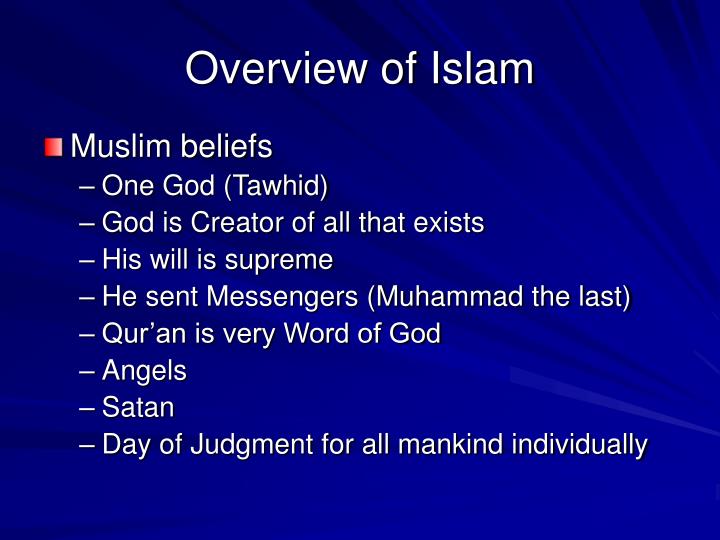 Overview of Islam

Muslim beliefs
– One God (Tawhid)
– God is Creator of all that exists
– His will is supreme
– He sent Messengers (Muhammad the last)
– Qur’an is very Word of God
– Angels
– Satan
– Day of Judgment for all mankind individually